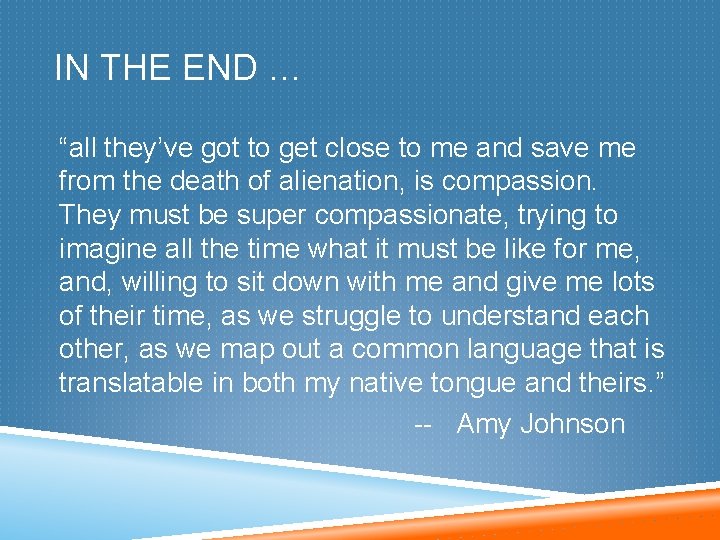 IN THE END …

“all they’ve got to get close to me and save me from the death of alienation, is compassion. They must be super compassionate, trying to imagine all the time what it must be like for me, and, willing to sit down with me and give me lots of their time, as we struggle to understand each other, as we map out a common language that is translatable in both my native tongue and theirs.”

-- Amy Johnson